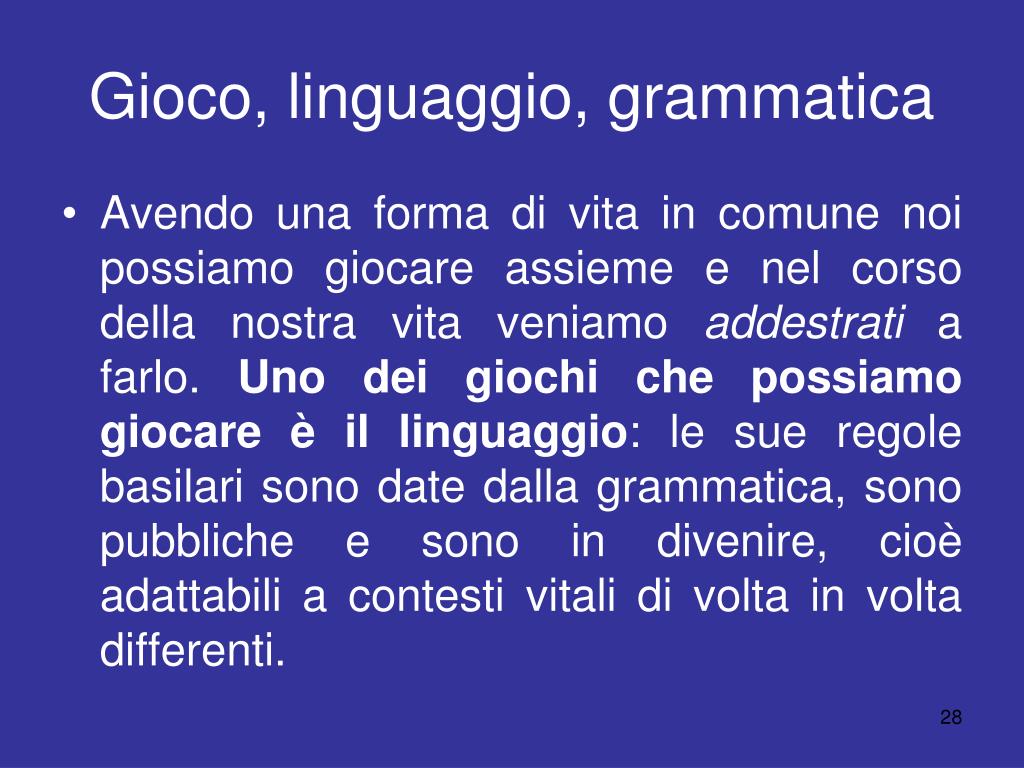 Gioco, linguaggio, grammatica

• Avendo una forma di vita in comune noi possiamo giocare assieme e nel corso della nostra vita veniamo addestrati a farlo. Uno dei giochi che possiamo giocare è il linguaggio: le sue regole basilari sono date dalla grammatica, sono pubbliche e sono in divenire, cioè adattabili a contesti vitali di volta in volta differenti.

28